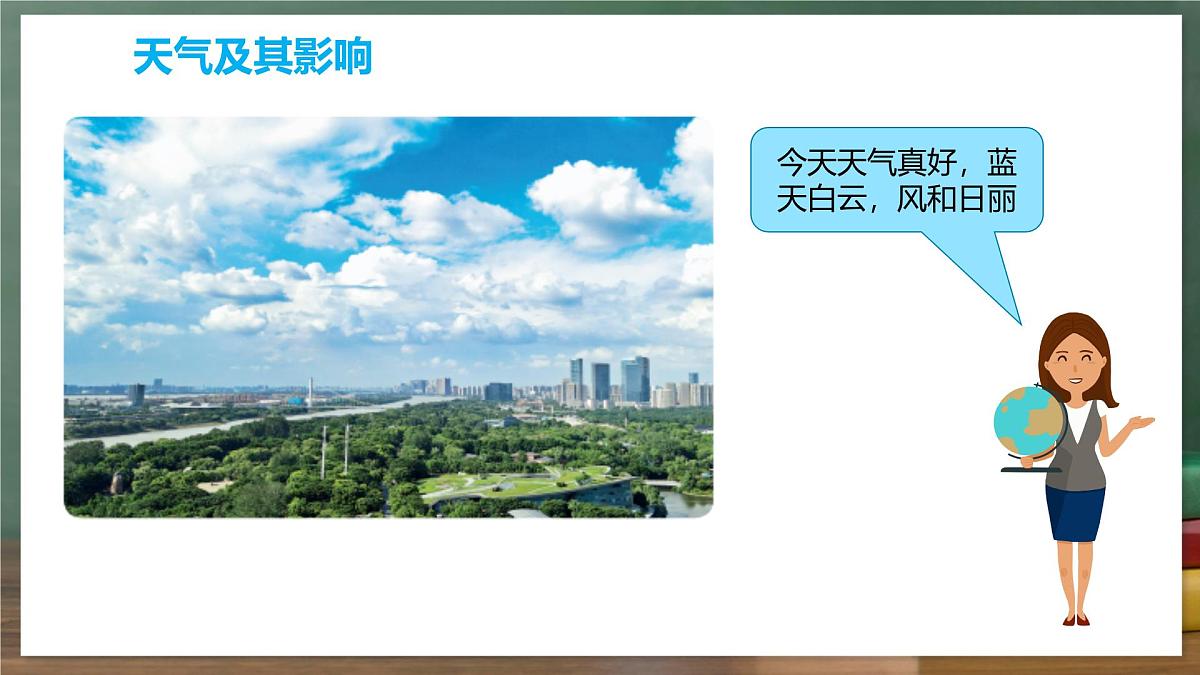 天气及其影响

今天天气真好，蓝天白云，风和日丽